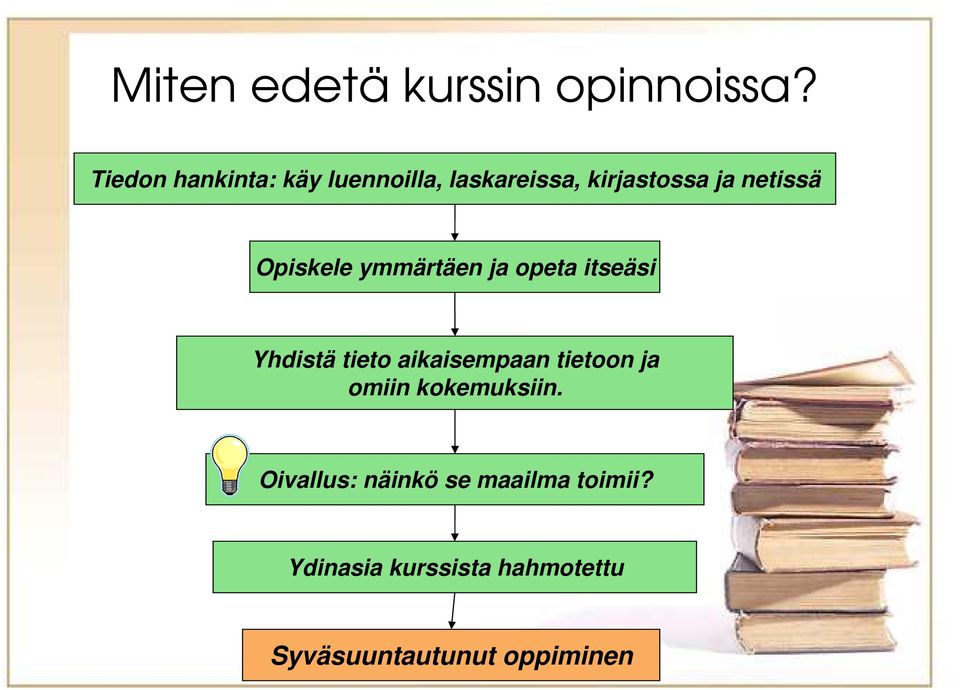 Miten edetä kurssin opinnoissa?

Tiedon hankinta: käy luennoilla, laskareissa, kirjastossa ja netissä

Opiskele ymmärtäen ja opeta itseäsi

Yhdistä tieto aikaisempaan tietoon ja omiin kokemuksiin.

Oivallus: näinkö se maailma toimii?

Ydinasia kurssista hahmotettu

Syväsuuntautunut oppiminen